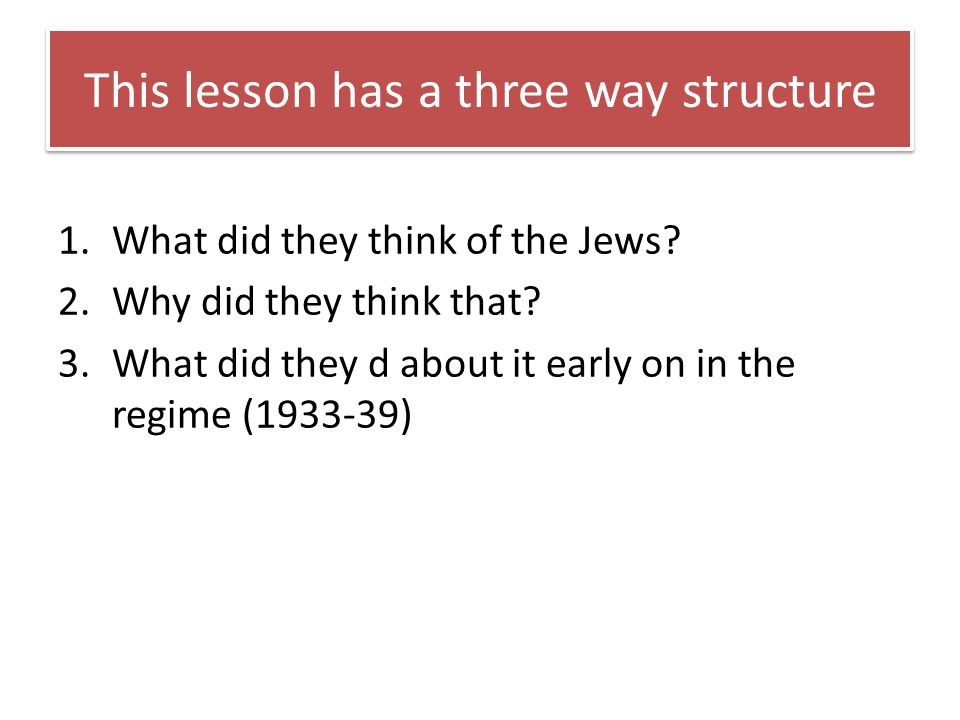 This lesson has a three way structure

1. What did they think of the Jews?
2. Why did they think that?
3. What did they d about it early on in the regime (1933-39)